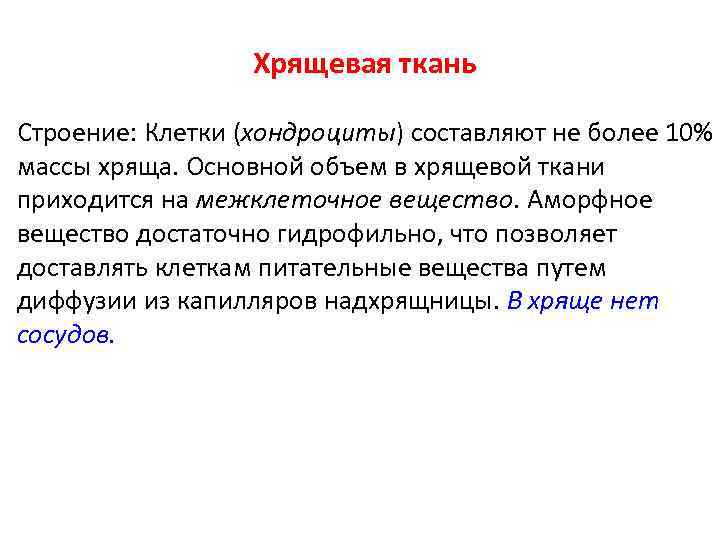 Хрящевая ткань

Строение: Клетки (хондроциты) составляют не более 10% массы хряща. Основной объем в хрящевой ткани приходится на межклеточное вещество. Аморфное вещество достаточно гидрофильно, что позволяет доставлять клеткам питательные вещества путем диффузии из капилляров надхрящницы. В хряще нет сосудов.